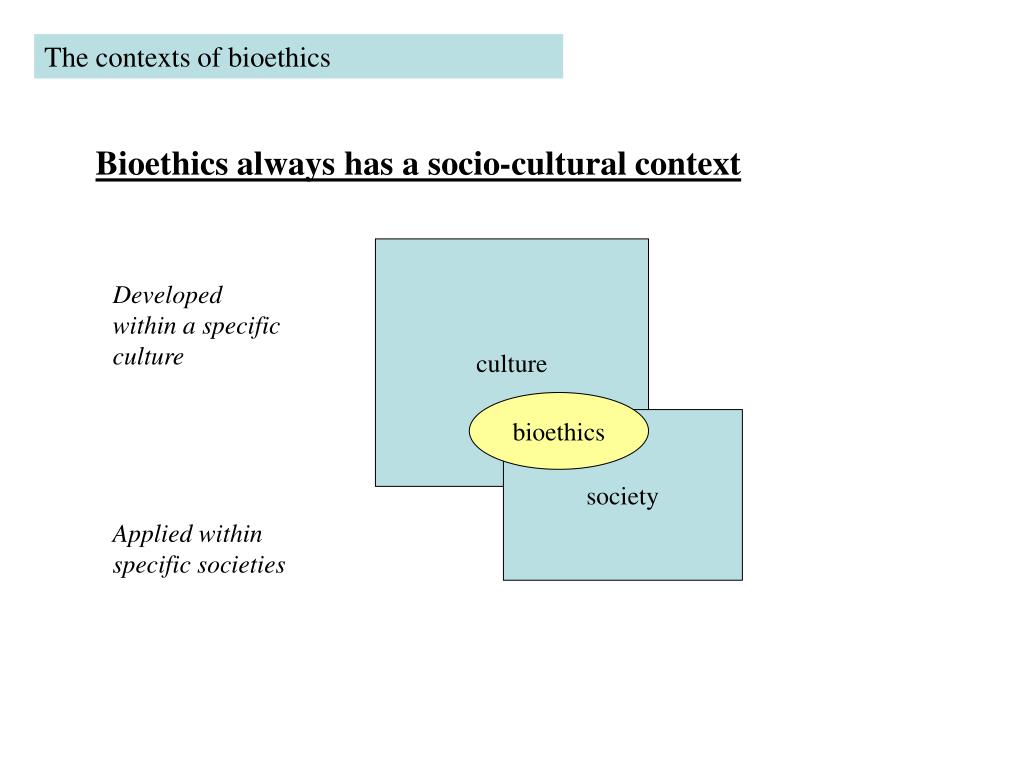 The contexts of bioethics

Bioethics always has a socio-cultural context

Developed within a specific culture

culture

bioethics

society

Applied within specific societies